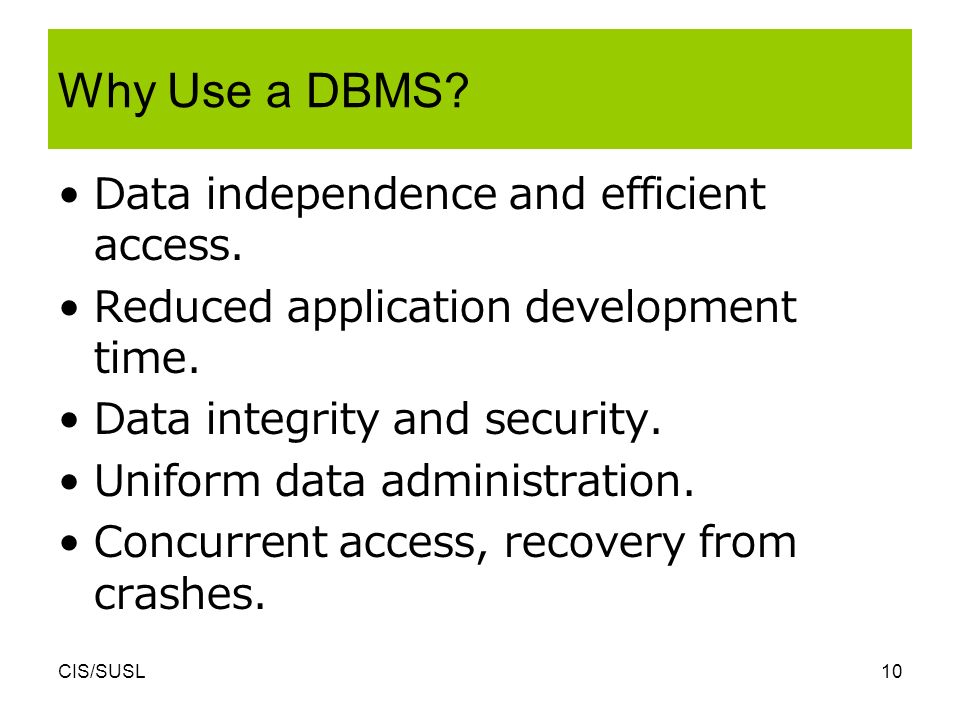 Why Use a DBMS?

• Data independence and efficient access.
• Reduced application development time.
• Data integrity and security.
• Uniform data administration.
• Concurrent access, recovery from crashes.

CIS/SUSL

10